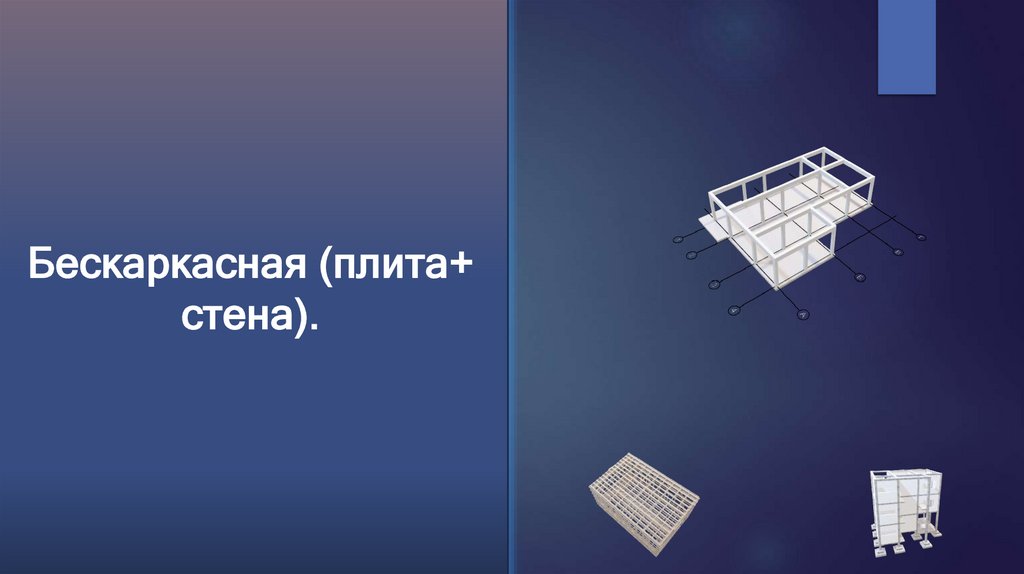 Бескаркасная (плита+ стена).